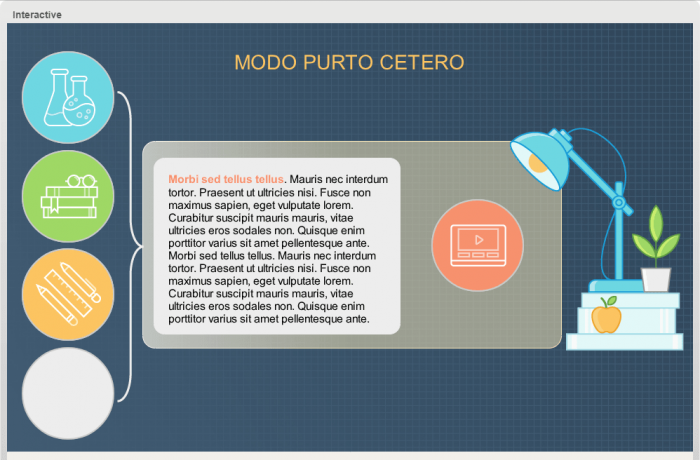 Interactive

MODO PURTO CETERO

Morbi sed tellus tellus. Mauris nec interdum tortor. Praesent ut ultricies nisi. Fusce non maximus sapien, eget vulputate lorem. Curabitur suscipit mauris mauris, vitae ultricies eros sodales non. Quisque enim porttitor varius sit amet pellentesque ante. Morbi sed tellus tellus. Mauris nec interdum tortor. Praesent ut ultricies nisi. Fusce non maximus sapien, eget vulputate lorem. Curabitur suscipit mauris mauris, vitae ultricies eros sodales non. Quisque enim porttitor varius sit amet pellentesque ante.